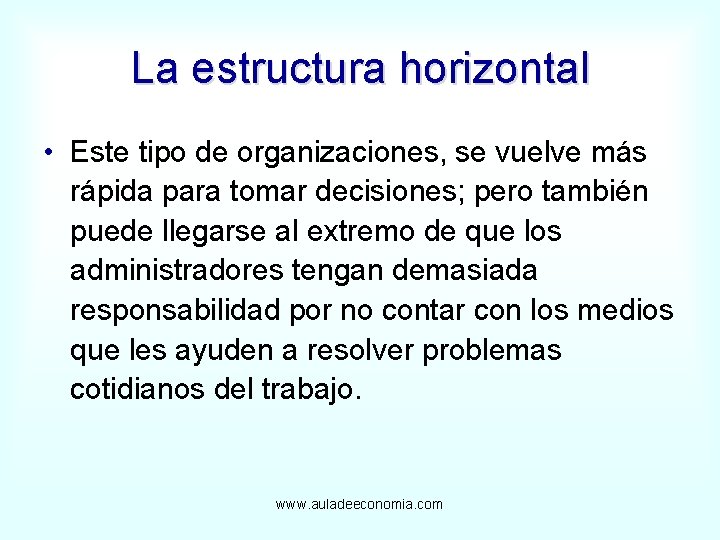 La estructura horizontal

• Este tipo de organizaciones, se vuelve más rápida para tomar decisiones; pero también puede llegarse al extremo de que los administradores tengan demasiada responsabilidad por no contar con los medios que les ayuden a resolver problemas cotidianos del trabajo.

www.auladeeconomia.com